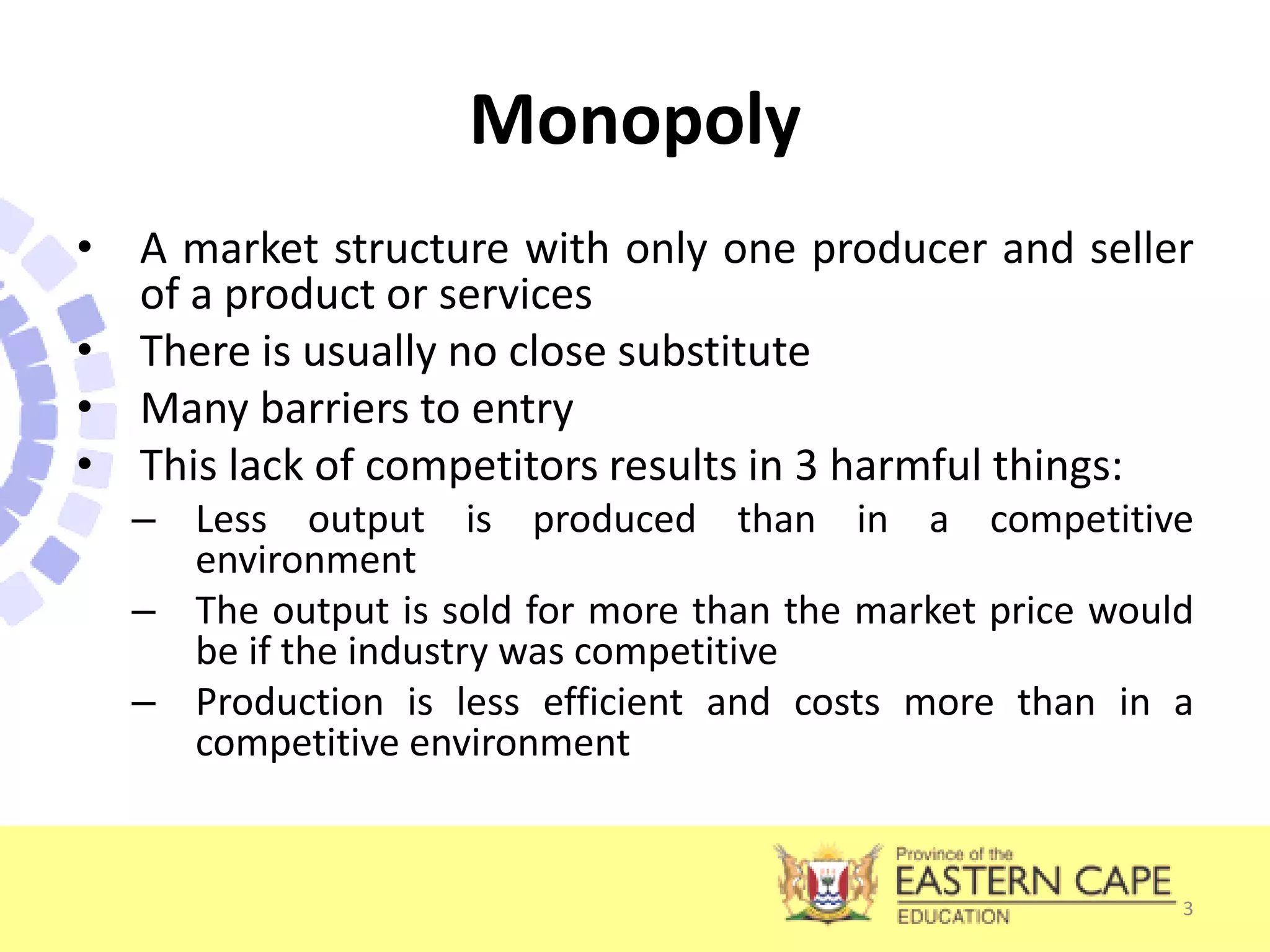 Monopoly

• A market structure with only one producer and seller of a product or services
• There is usually no close substitute
• Many barriers to entry
• This lack of competitors results in 3 harmful things:
– Less output is produced than in a competitive environment
– The output is sold for more than the market price would be if the industry was competitive
– Production is less efficient and costs more than in a competitive environment

Province of the
EASTERN CAPE
EDUCATION

3